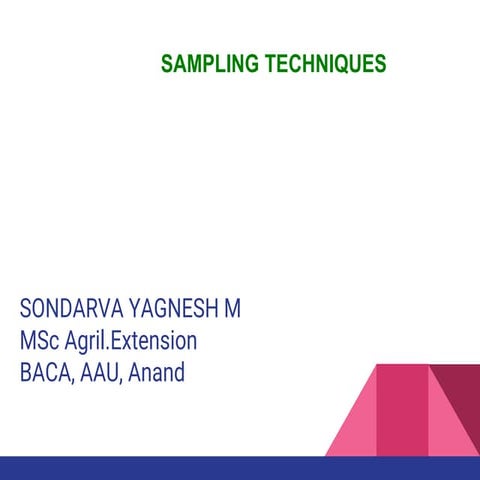 SAMPLING TECHNIQUES

SONDARVA YAGNESH M
MSc Agril.Extension
BACA, AAU, Anand